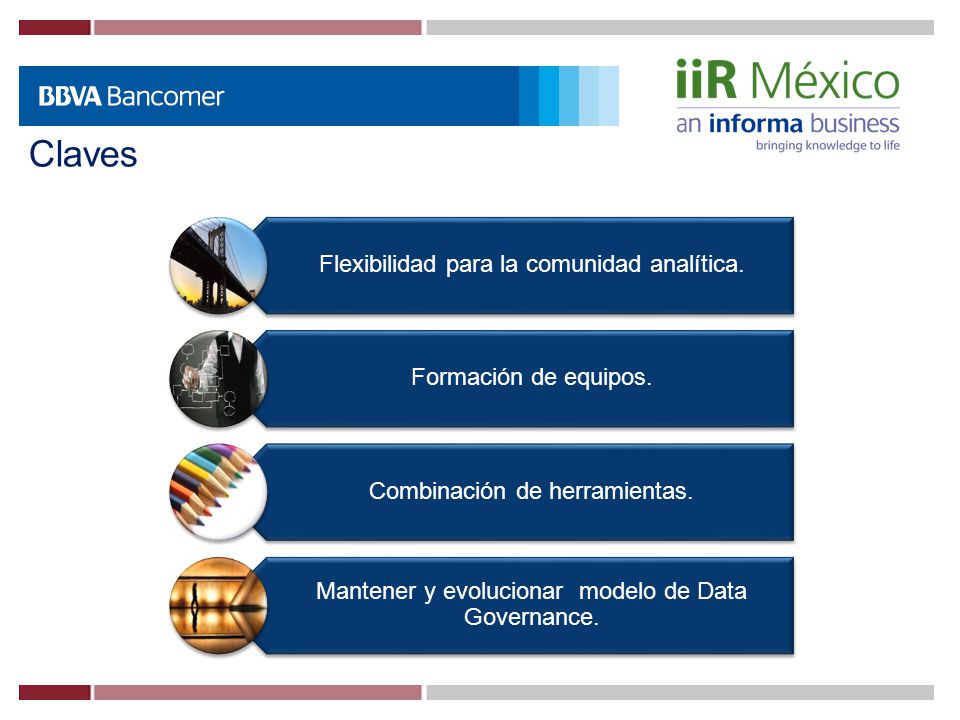 BBVA Bancomer

iiR México
an informa business
bringing knowledge to life

Claves

Flexibilidad para la comunidad analítica.

Formación de equipos.

Combinación de herramientas.

Mantener y evolucionar modelo de Data Governance.